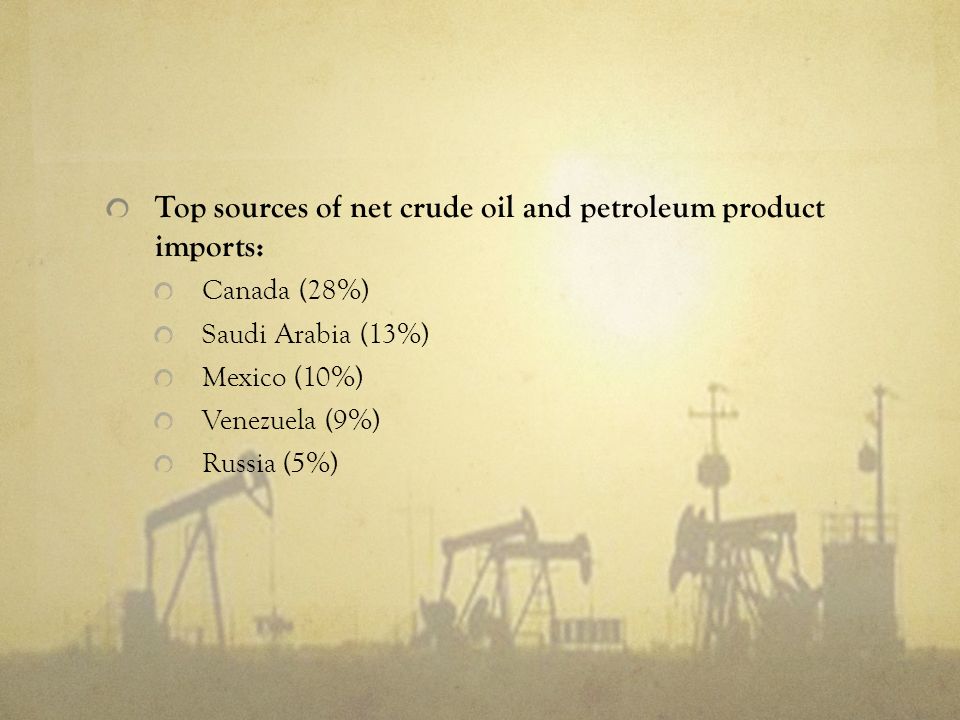 Top sources of net crude oil and petroleum product imports:

Canada (28%)

Saudi Arabia (13%)

Mexico (10%)

Venezuela (9%)

Russia (5%)